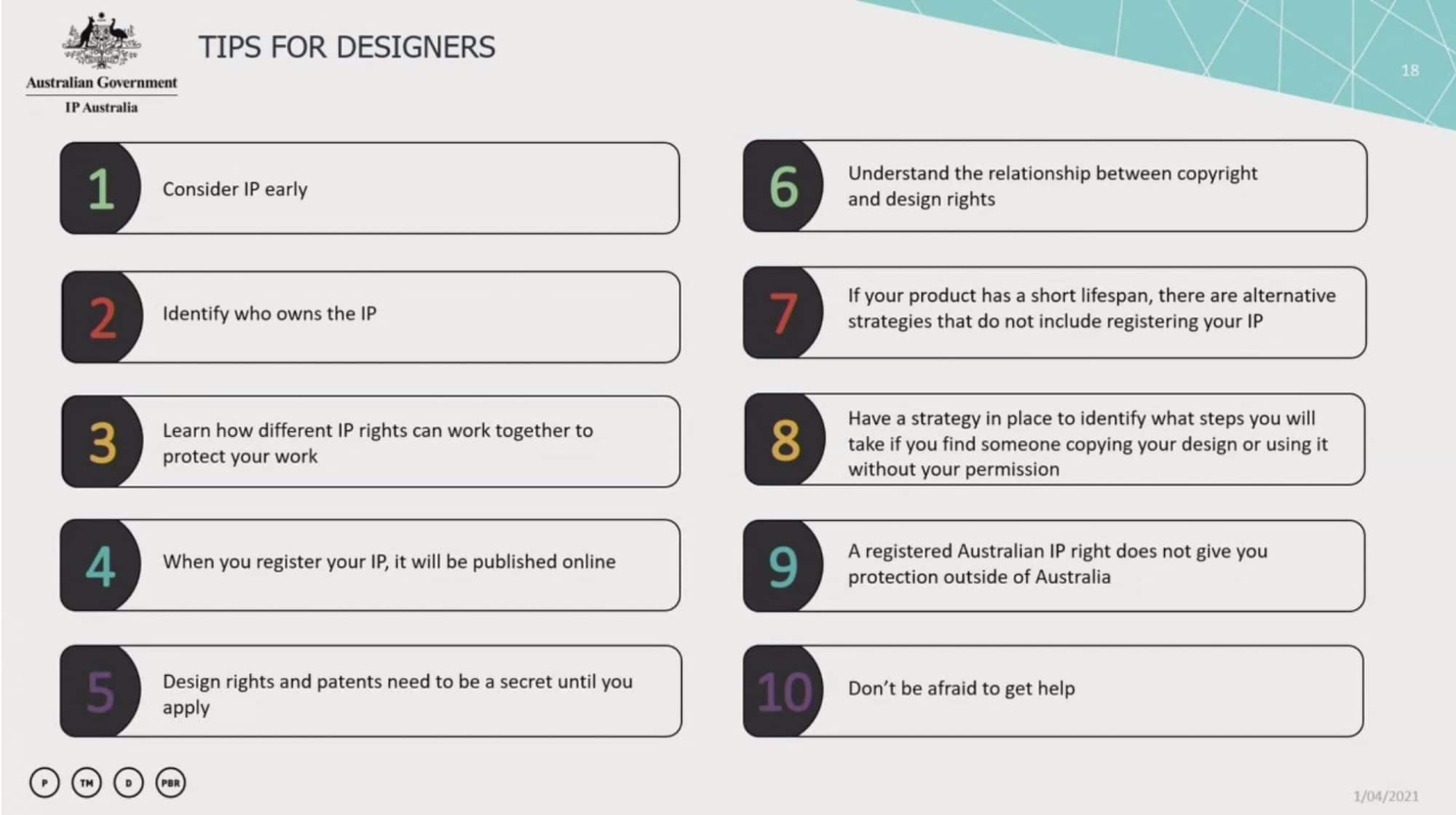 Australian Government
IP Australia

TIPS FOR DESIGNERS

18

1 Consider IP early

2 Identify who owns the IP

3 Learn how different IP rights can work together to protect your work

4 When you register your IP, it will be published online

5 Design rights and patents need to be a secret until you apply

6 Understand the relationship between copyright and design rights

7 If your product has a short lifespan, there are alternative strategies that do not include registering your IP

8 Have a strategy in place to identify what steps you will take if you find someone copying your design or using it without your permission

9 A registered Australian IP right does not give you protection outside of Australia

10 Don't be afraid to get help

P TM D PBR

1/04/2021